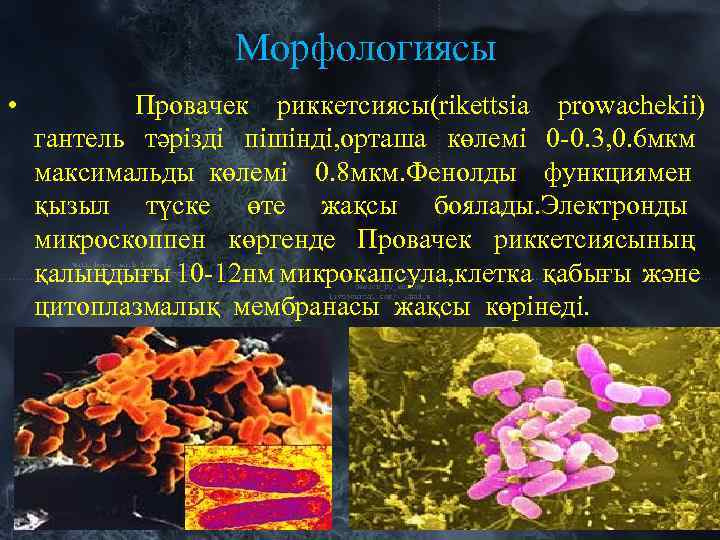 Морфологиясы

• Провачек риккетсиясы(rikettsia prowachekii) гантель тәрізді пішінді,орташа көлемі 0-0.3,0.6мкм максимальды көлемі 0.8мкм.Фенолды функциямен қызыл түске өте жақсы боялады.Электронды микроскоппен көргенде Провачек риккетсиясының қалыңдығы 10-12нм микрокапсула,клетка қабығы және цитоплазмалық мембранасы жақсы көрінеді.